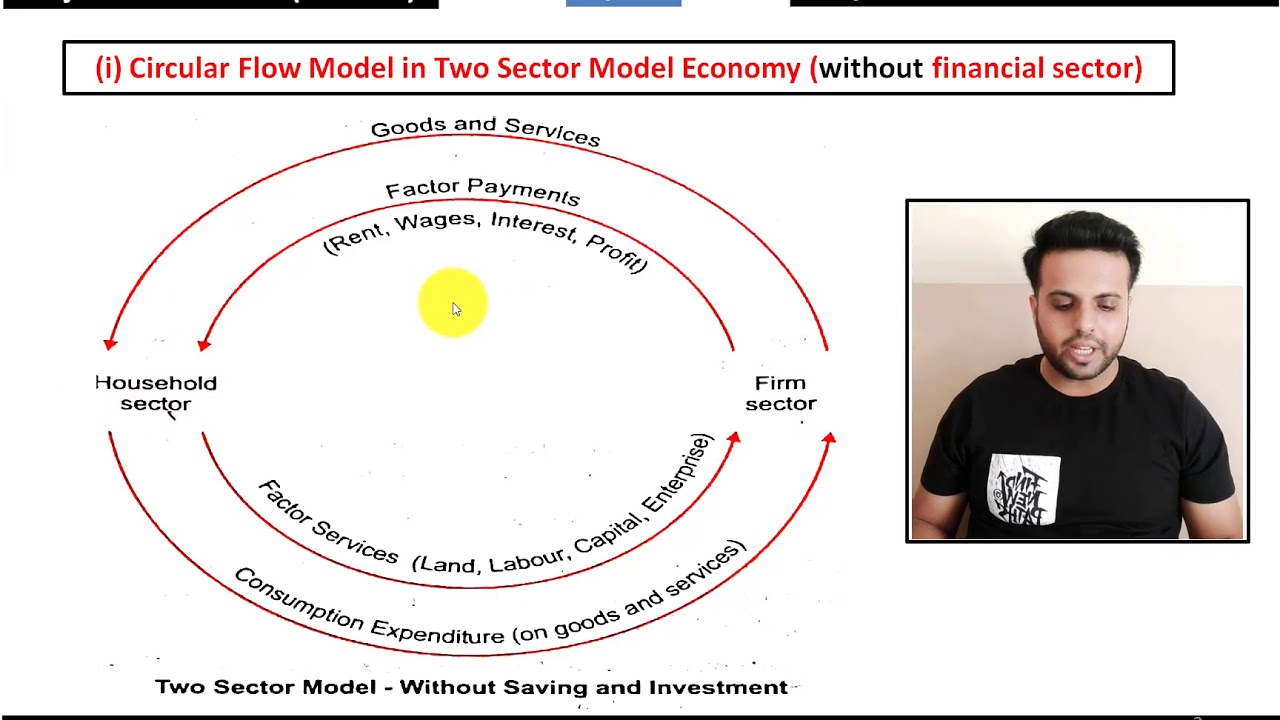 (i) Circular Flow Model in Two Sector Model Economy (without financial sector)

Goods and Services

Factor Payments
(Rent, Wages, Interest, Profit)

Household sector

Firm sector

Factor Services (Land, Labour, Capital, Enterprise)

Consumption Expenditure (on goods and services)

Two Sector Model - Without Saving and Investment